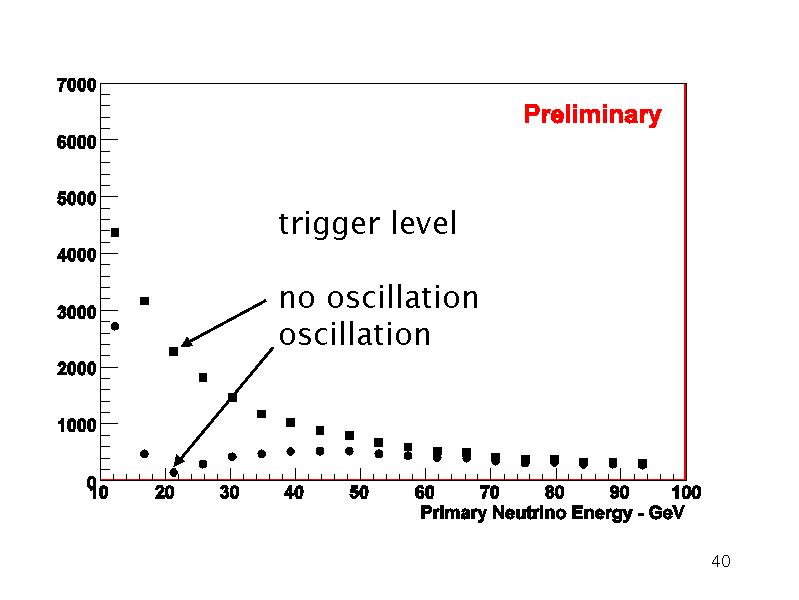 7000
6000
5000
4000
3000
2000
1000
0

Preliminary

trigger level

no oscillation
oscillation

10 20 30 40 50 60 70 80 90 100
Primary Neutrino Energy - GeV

40